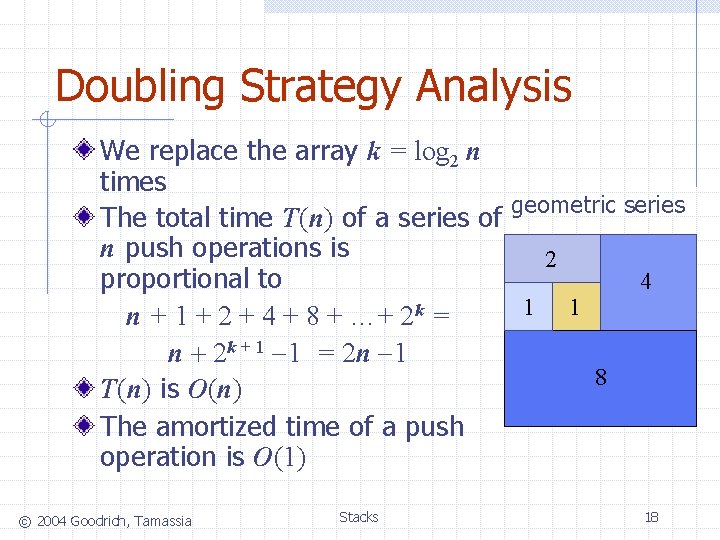 Doubling Strategy Analysis

We replace the array $k = \log_2 n$ times

The total time $T(n)$ of a series of $n$ push operations is proportional to

$n + 1 + 2 + 4 + 8 + \ldots + 2^k =$

$n + 2^{k+1} - 1 = 2n - 1$

$T(n)$ is $O(n)$

The amortized time of a push operation is $O(1)$

geometric series

2

4

1

1

8

© 2004 Goodrich, Tamassia

Stacks

18